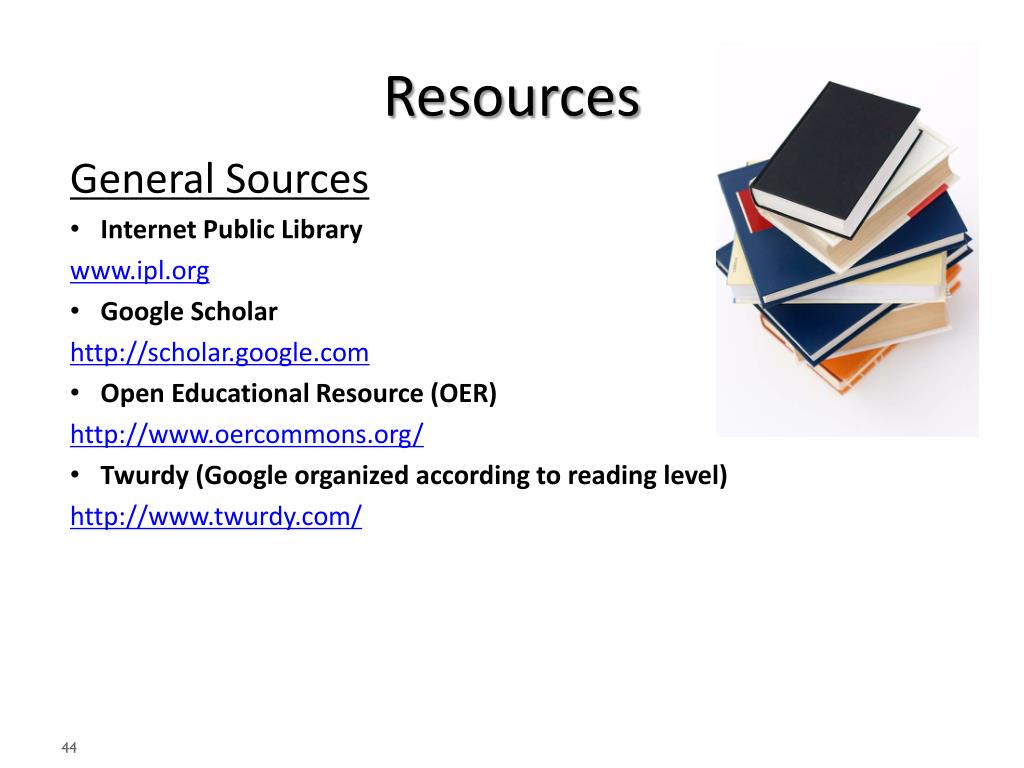 Resources

General Sources

• Internet Public Library

www.ipl.org

• Google Scholar

http://scholar.google.com

• Open Educational Resource (OER)

http://www.oercommons.org/

• Twurdy (Google organized according to reading level)

http://www.twurdy.com/

44